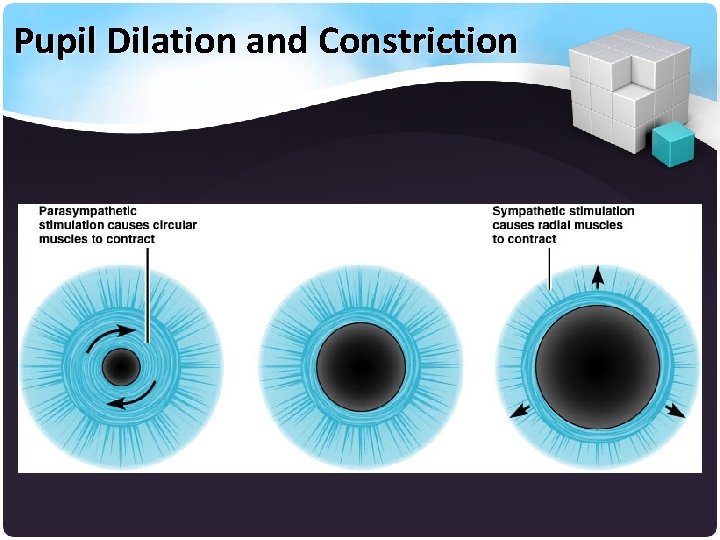 Pupil Dilation and Constriction

Parasympathetic stimulation causes circular muscles to contract

Sympathetic stimulation causes radial muscles to contract